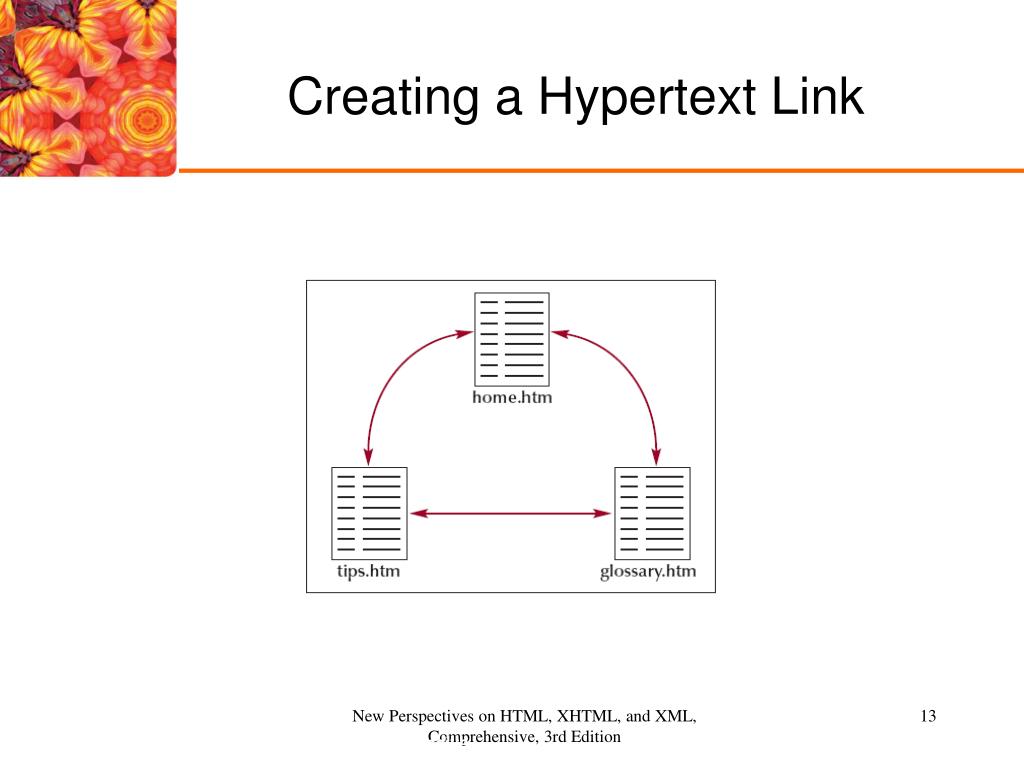 Creating a Hypertext Link

home.htm

tips.htm

glossary.htm

New Perspectives on HTML, XHTML, and XML, Comprehensive, 3rd Edition

13